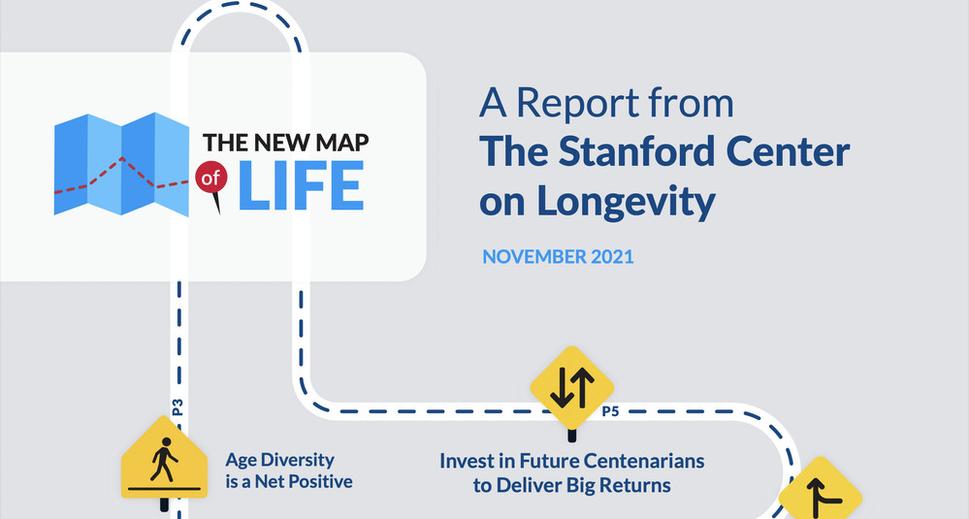 THE NEW MAP of LIFE

A Report from
The Stanford Center on Longevity

NOVEMBER 2021

P3

Age Diversity is a Net Positive

P5

Invest in Future Centenarians to Deliver Big Returns